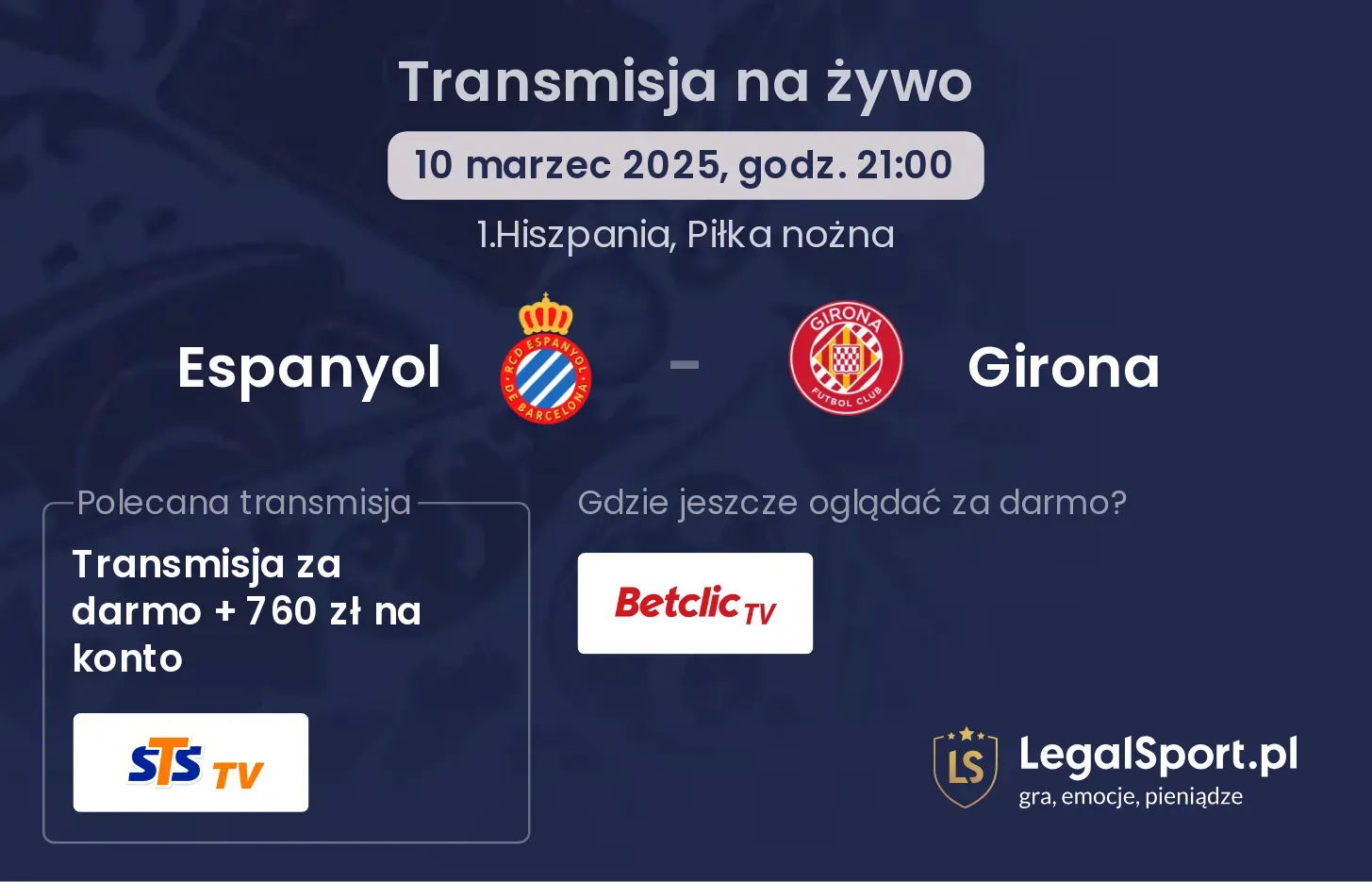 Transmisja na żywo

10 marzec 2025, godz. 21:00

1.Hiszpania, Piłka nożna

Espanyol

RCD ESPANYOL DE BARCELONA

-

GIRONA FUTBOL CLUB

Girona

Polecana transmisja

Transmisja za darmo + 760 zł na konto

STS TV

Gdzie jeszcze oglądać za darmo?

Betclic TV

LS

LegalSport.pl

gra, emocje, pieniądze